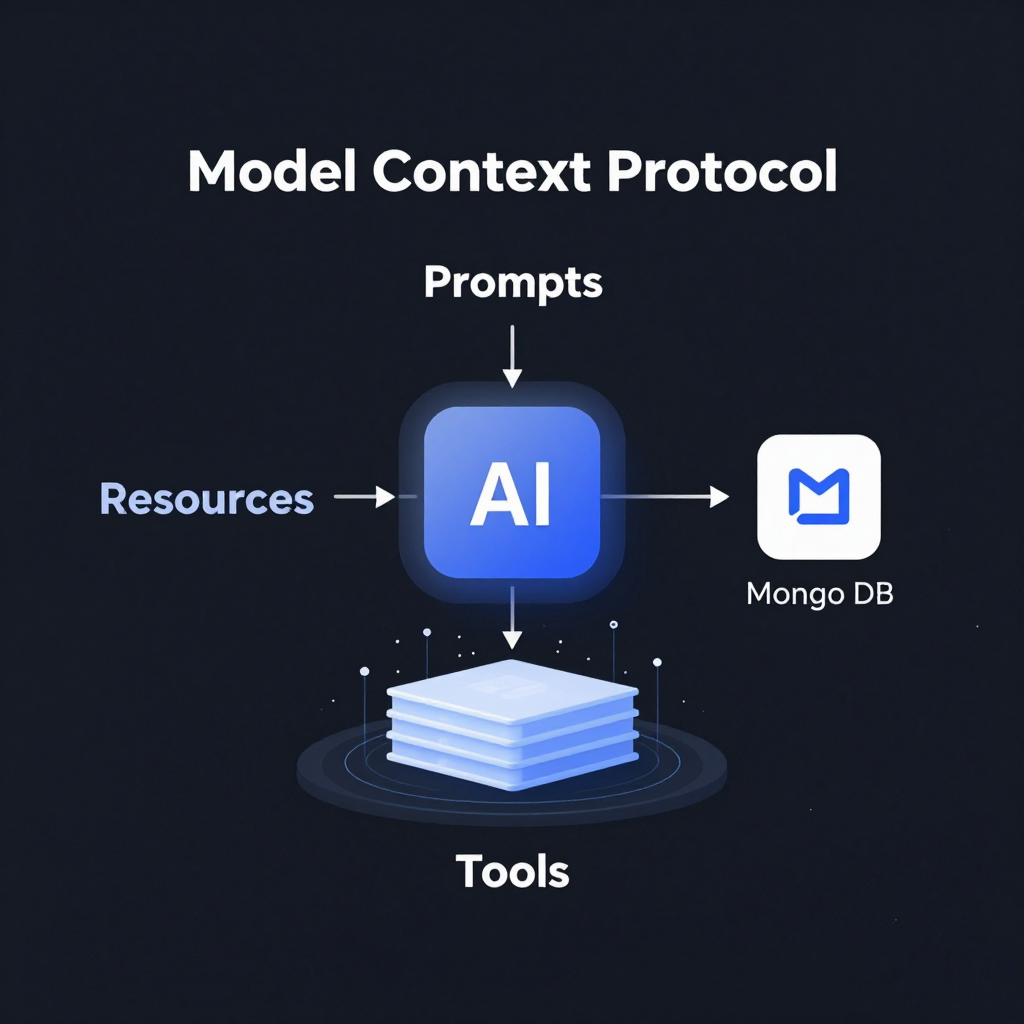 Model Context Protocol

Prompts

Resources

AI

Mongo DB

Tools